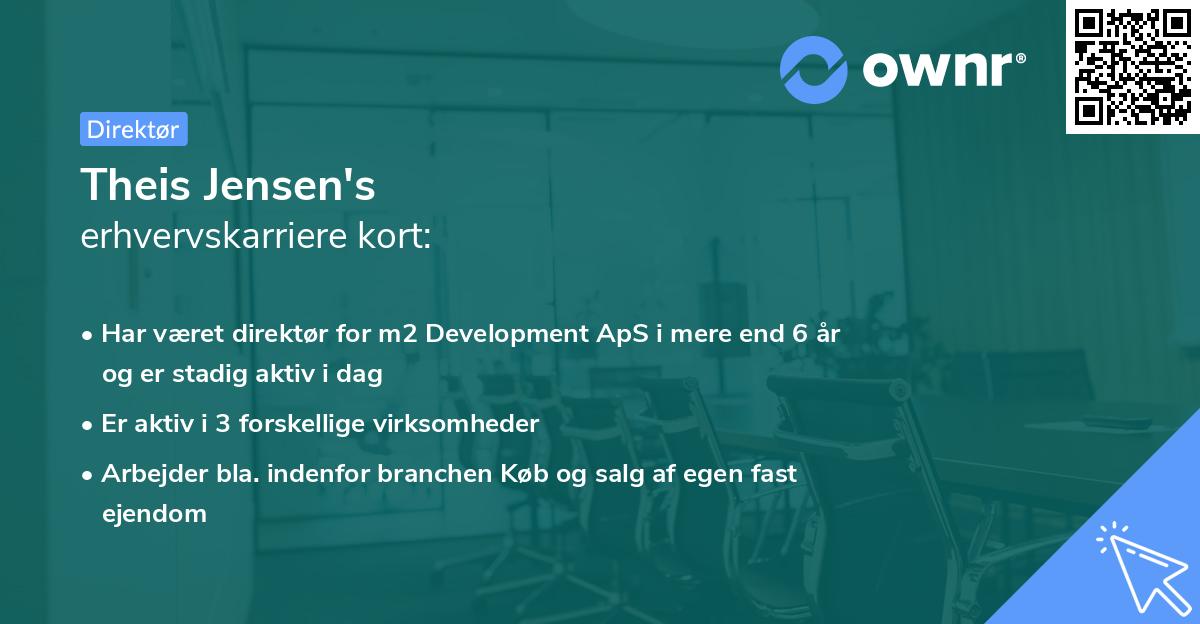 ownr®

Direktør

Theis Jensen's
erhvervskarriere kort:

• Har været direktør for m2 Development ApS i mere end 6 år og er stadig aktiv i dag
• Er aktiv i 3 forskellige virksomheder
• Arbejder bla. indenfor branchen Køb og salg af egen fast ejendom